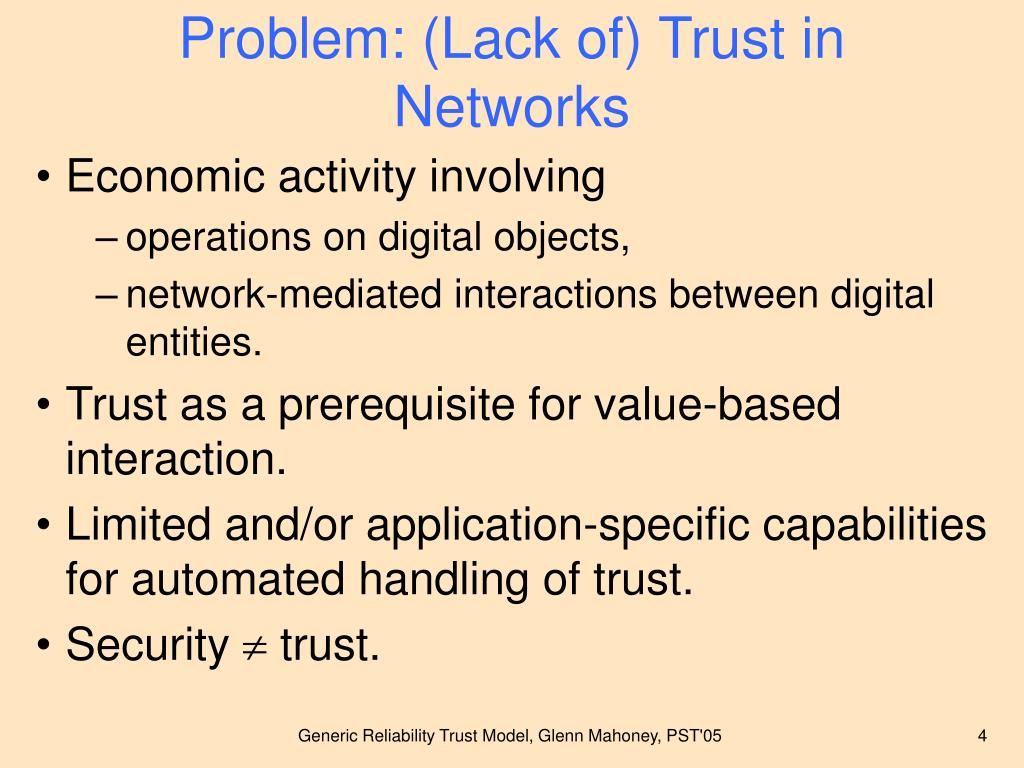 Problem: (Lack of) Trust in Networks

• Economic activity involving
– operations on digital objects,
– network-mediated interactions between digital entities.
• Trust as a prerequisite for value-based interaction.
• Limited and/or application-specific capabilities for automated handling of trust.
• Security $\neq$ trust.

Generic Reliability Trust Model, Glenn Mahoney, PST'05

4